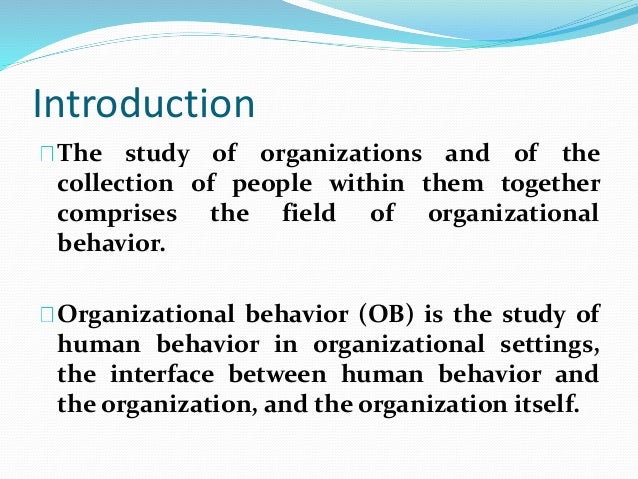 Introduction

The study of organizations and of the collection of people within them together comprises the field of organizational behavior.

Organizational behavior (OB) is the study of human behavior in organizational settings, the interface between human behavior and the organization, and the organization itself.